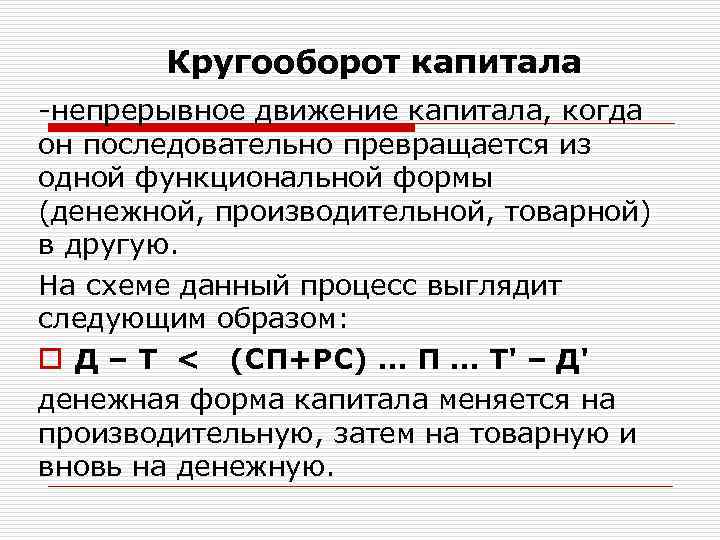 Кругооборот капитала

-непрерывное движение капитала, когда он последовательно превращается из одной функциональной формы (денежной, производительной, товарной) в другую.

На схеме данный процесс выглядит следующим образом:

Д – Т < (СП+РС) … П … Т' – Д'

денежная форма капитала меняется на производительную, затем на товарную и вновь на денежную.